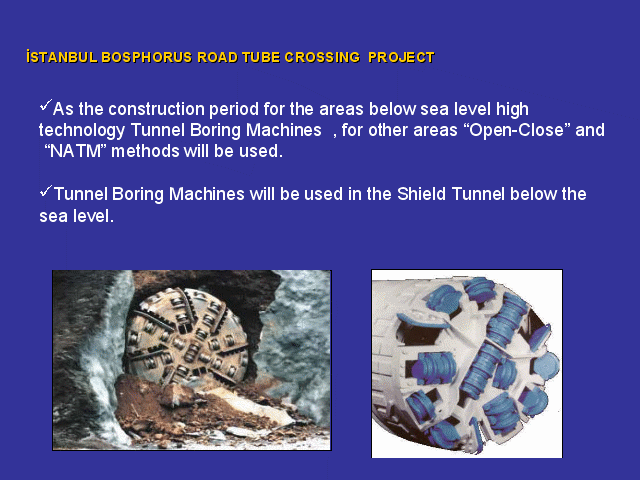 İSTANBUL BOSPHORUS ROAD TUBE CROSSING PROJECT

✓As the construction period for the areas below sea level high technology Tunnel Boring Machines , for other areas “Open-Close” and “NATM” methods will be used.

✓Tunnel Boring Machines will be used in the Shield Tunnel below the sea level.